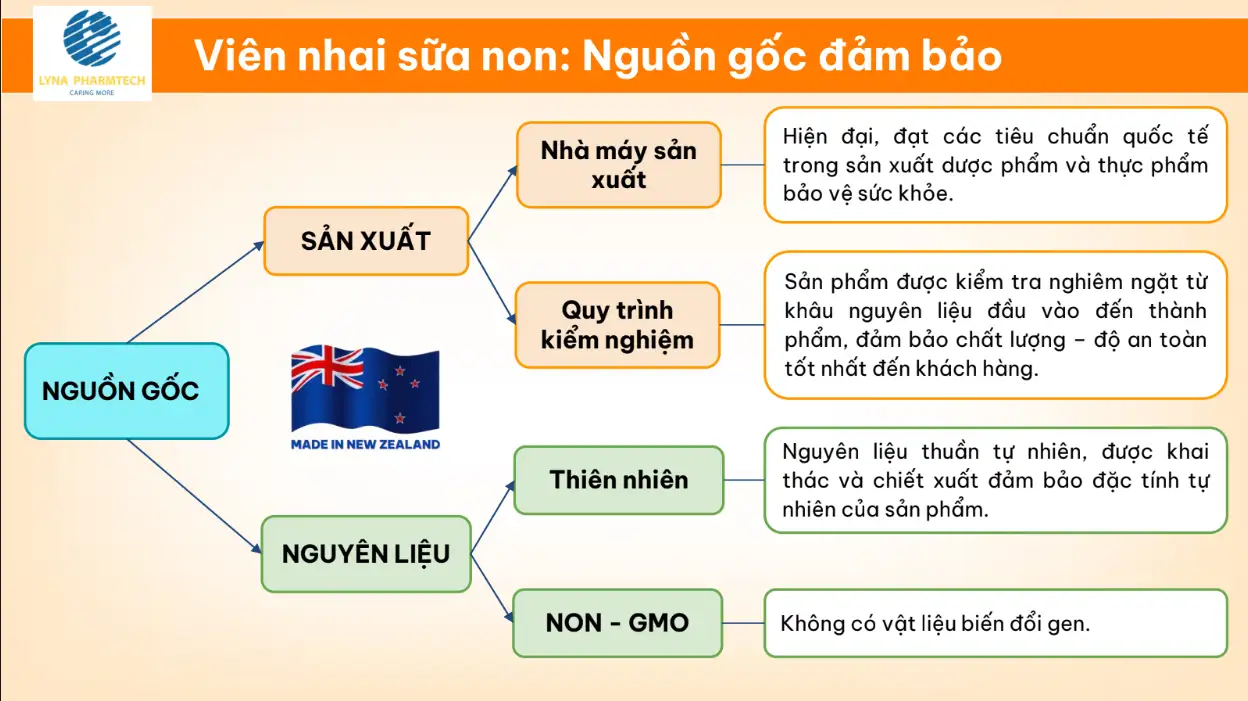 LYNA PHARMTECH
CARING MORE

Viên nhai sữa non: Nguồn gốc đảm bảo

NGUỒN GỐC

MADE IN NEW ZEALAND

SẢN XUẤT

Nhà máy sản xuất

Hiện đại, đạt các tiêu chuẩn quốc tế trong sản xuất dược phẩm và thực phẩm bảo vệ sức khỏe.

Quy trình kiểm nghiệm

Sản phẩm được kiểm tra nghiêm ngặt từ khâu nguyên liệu đầu vào đến thành phẩm, đảm bảo chất lượng – độ an toàn tốt nhất đến khách hàng.

NGUYÊN LIỆU

Thiên nhiên

Nguyên liệu thuần tự nhiên, được khai thác và chiết xuất đảm bảo đặc tính tự nhiên của sản phẩm.

NON - GMO

Không có vật liệu biến đổi gen.